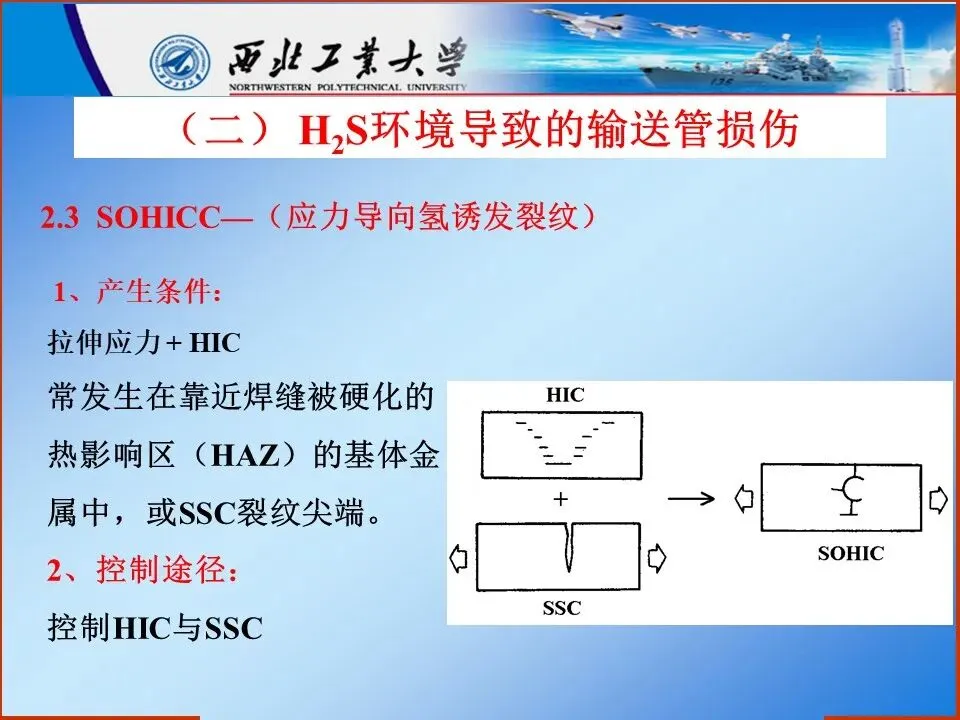 西北工業大學
NORTHWESTERN POLYTECHNICAL UNIVERSITY

（二）$H_2S$环境导致的输送管损伤

2.3 SOHICC—（应力导向氢诱发裂纹）

1、产生条件：

拉伸应力＋HIC

常发生在靠近焊缝被硬化的热影响区（HAZ）的基体金属中，或SSC裂纹尖端。

2、控制途径：

控制HIC与SSC

HIC

+

SSC

SOHIC